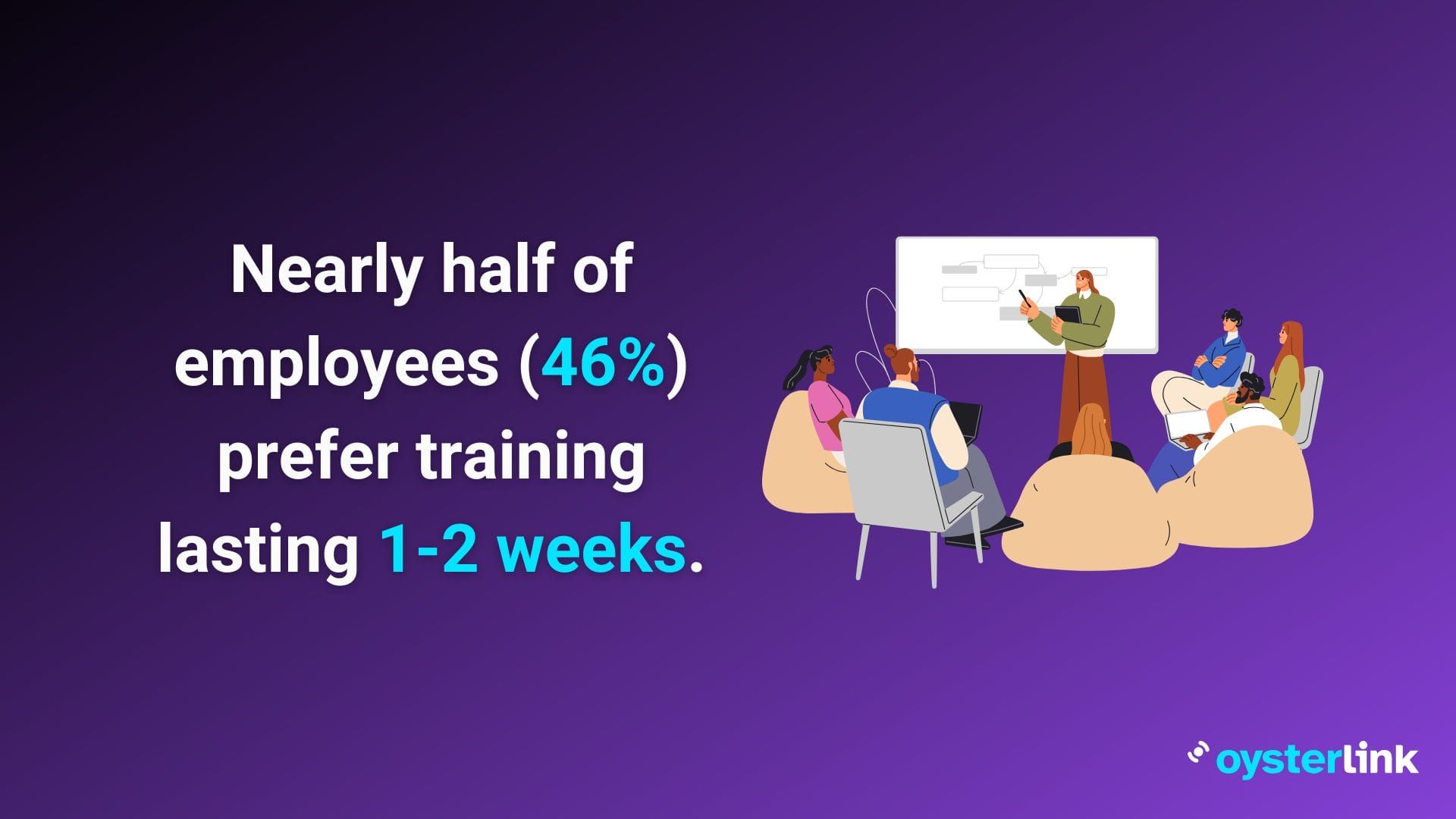 Nearly half of employees (46%) prefer training lasting 1-2 weeks.

oysterlink